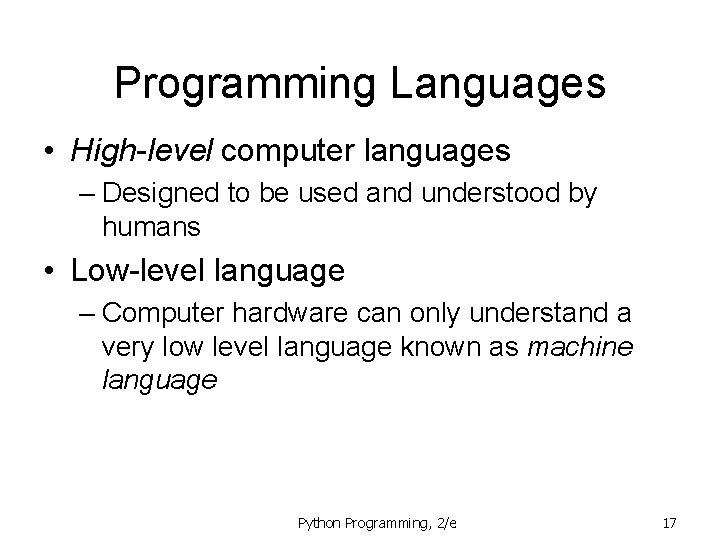 Programming Languages

• High-level computer languages
– Designed to be used and understood by humans
• Low-level language
– Computer hardware can only understand a very low level language known as machine language

Python Programming, 2/e

17